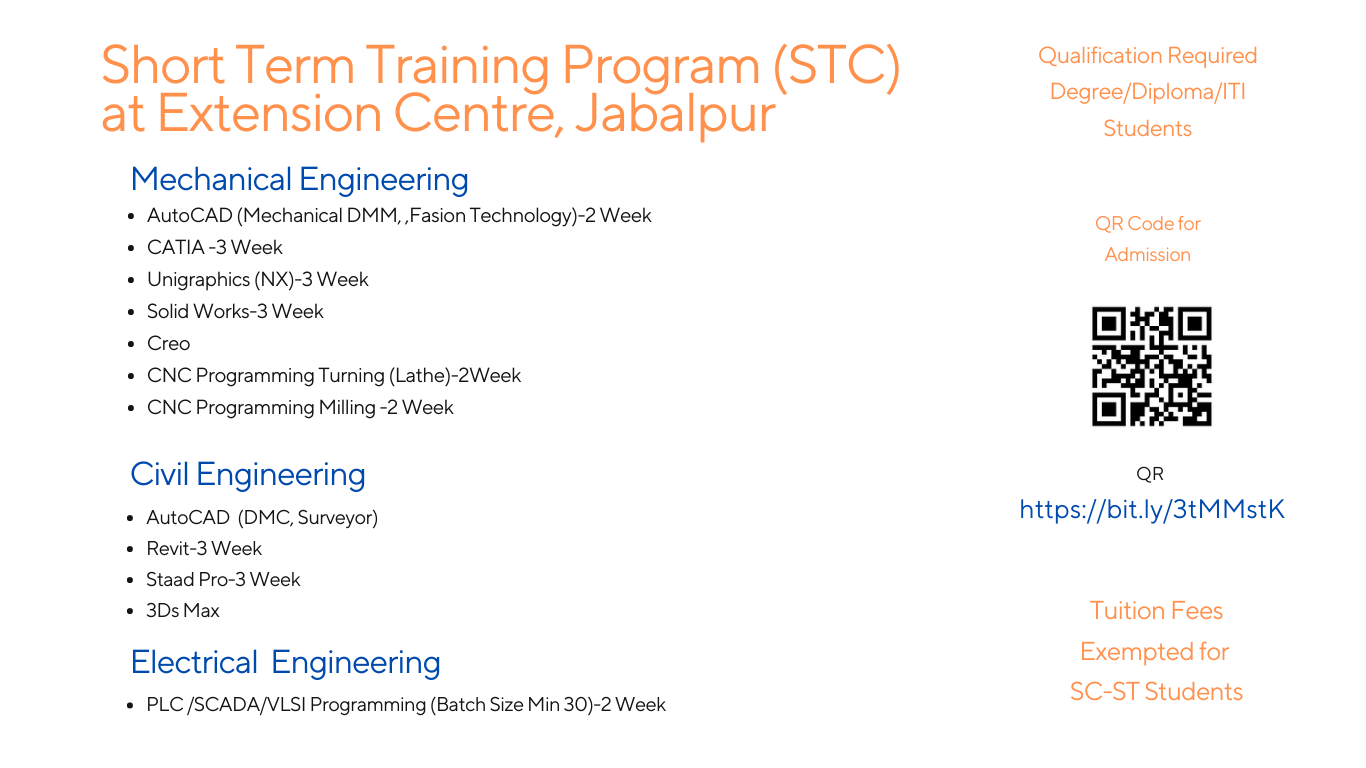 Short Term Training Program (STC) at Extension Centre, Jabalpur

Mechanical Engineering

- AutoCAD (Mechanical DMM, ,Fasion Technology)-2 Week
- CATIA -3 Week
- Unigraphics (NX)-3 Week
- Solid Works-3 Week
- Creo
- CNC Programming Turning (Lathe)-2Week
- CNC Programming Milling -2 Week

Civil Engineering

- AutoCAD (DMC, Surveyor)
- Revit-3 Week
- Staad Pro-3 Week
- 3Ds Max

Electrical Engineering

- PLC /SCADA/VLSI Programming (Batch Size Min 30)-2 Week

Qualification Required Degree/Diploma/ITI Students

QR Code for Admission

QR
https://bit.ly/3tMMstK

Tuition Fees Exempted for SC-ST Students